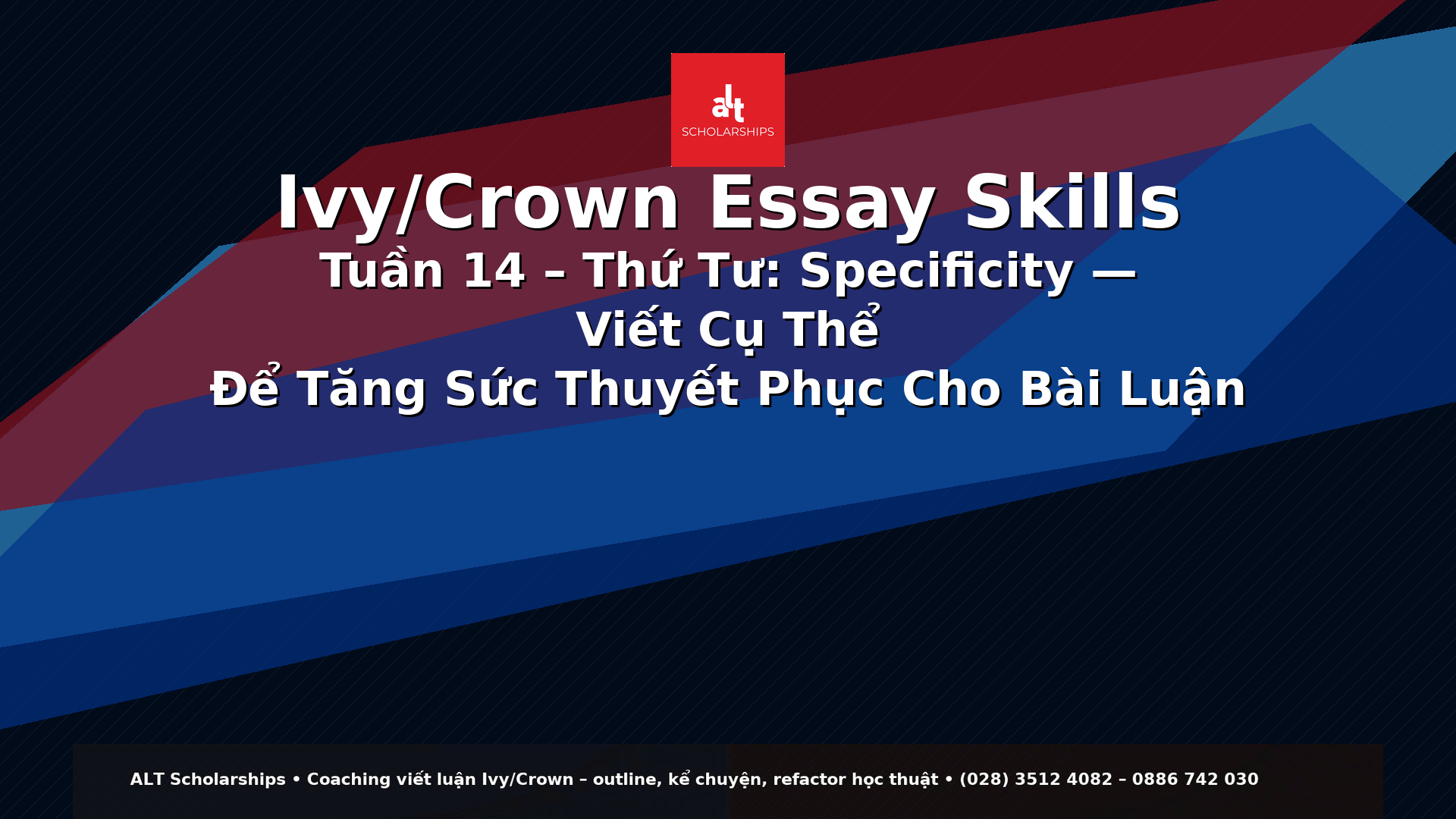 alt
SCHOLARSHIPS

Ivy/Crown Essay Skills

Tuần 14 – Thứ Tư: Specificity — Viết Cụ Thể Để Tăng Sức Thuyết Phục Cho Bài Luận

ALT Scholarships • Coaching viết luận Ivy/Crown – outline, kể chuyện, refactor học thuật • (028) 3512 4082 – 0886 742 030